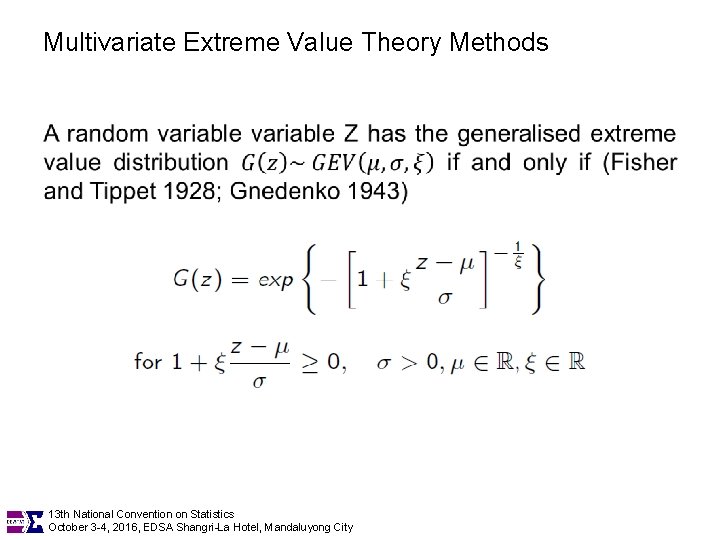 Multivariate Extreme Value Theory Methods

A random variable variable Z has the generalised extreme value distribution $G(z) \sim GEV(\mu, \sigma, \xi)$ if and only if (Fisher and Tippet 1928; Gnedenko 1943)

$$G(z) = exp\left\{-\left[1 + \xi\frac{z-\mu}{\sigma}\right]^{-\frac{1}{\xi}}\right\}$$

for $1 + \xi\frac{z-\mu}{\sigma} \geq 0, \quad \sigma > 0, \mu \in \mathbb{R}, \xi \in \mathbb{R}$

13th National Convention on Statistics
October 3-4, 2016, EDSA Shangri-La Hotel, Mandaluyong City